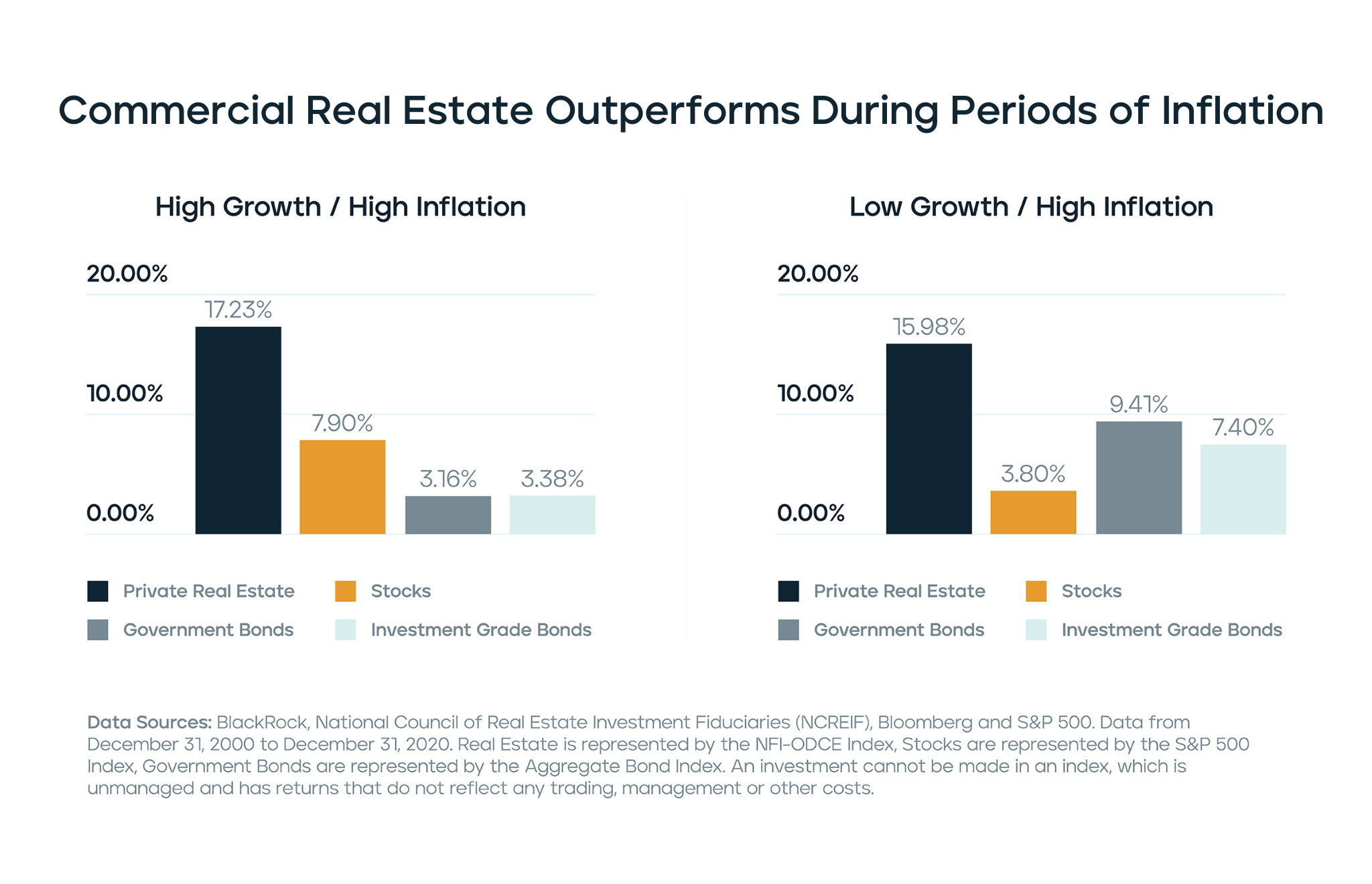 Commercial Real Estate Outperforms During Periods of Inflation

High Growth / High Inflation

20.00%

10.00%

0.00%

17.23%

7.90%

3.16%

3.38%

Private Real Estate

Stocks

Government Bonds

Investment Grade Bonds

Low Growth / High Inflation

20.00%

10.00%

0.00%

15.98%

3.80%

9.41%

7.40%

Private Real Estate

Stocks

Government Bonds

Investment Grade Bonds

Data Sources: BlackRock, National Council of Real Estate Investment Fiduciaries (NCREIF), Bloomberg and S&P 500. Data from December 31, 2000 to December 31, 2020. Real Estate is represented by the NFI-ODCE Index, Stocks are represented by the S&P 500 Index, Government Bonds are represented by the Aggregate Bond Index. An investment cannot be made in an index, which is unmanaged and has returns that do not reflect any trading, management or other costs.